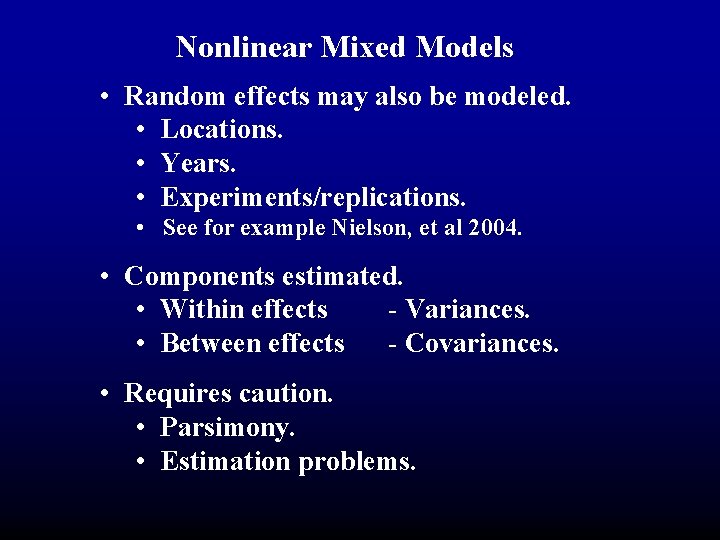 Nonlinear Mixed Models

• Random effects may also be modeled.
• Locations.
• Years.
• Experiments/replications.
• See for example Nielson, et al 2004.

• Components estimated.
• Within effects - Variances.
• Between effects - Covariances.

• Requires caution.
• Parsimony.
• Estimation problems.